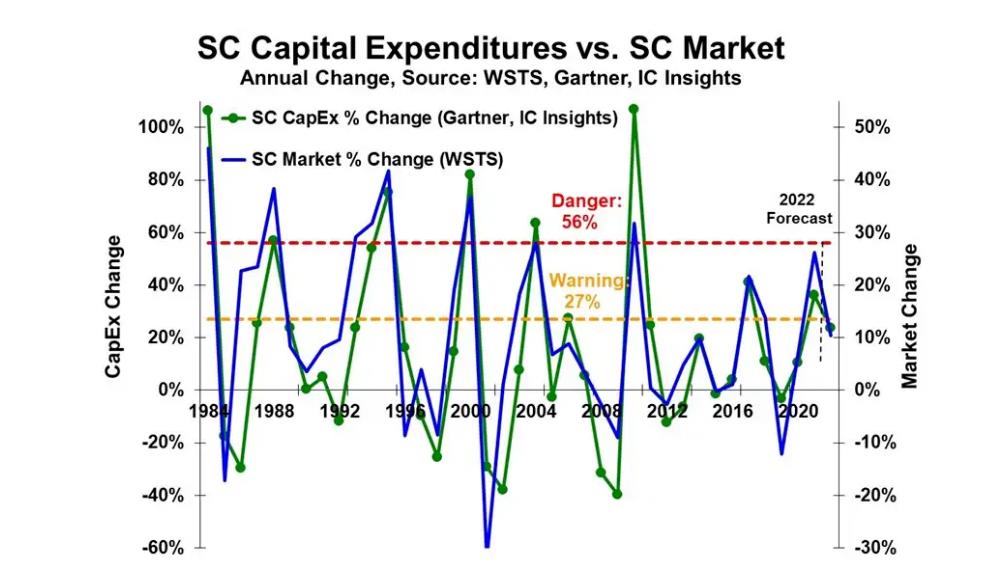 SC Capital Expenditures vs. SC Market
Annual Change, Source: WSTS, Gartner, IC Insights

SC CapEx % Change (Gartner, IC Insights)
SC Market % Change (WSTS)

Danger: 56%
Warning: 27%
2022 Forecast

CapEx Change
100%
80%
60%
40%
20%
0%
-20%
-40%
-60%

Market Change
50%
40%
30%
20%
10%
0%
-10%
-20%
-30%

1984
1988
1992
1996
2000
2004
2008
2012
2016
2020